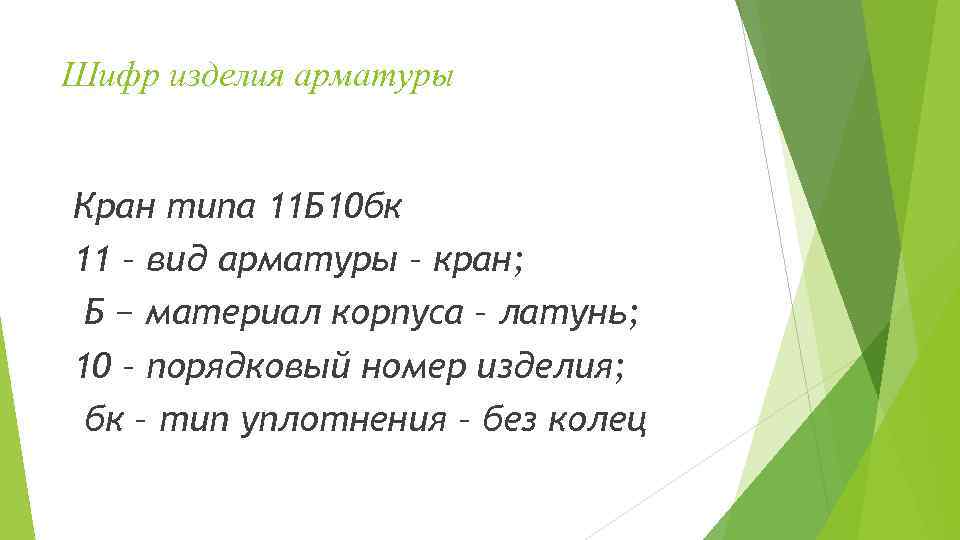 Шифр изделия арматуры

Кран типа 11Б10бк
11 – вид арматуры – кран;
Б − материал корпуса – латунь;
10 – порядковый номер изделия;
бк – тип уплотнения – без колец